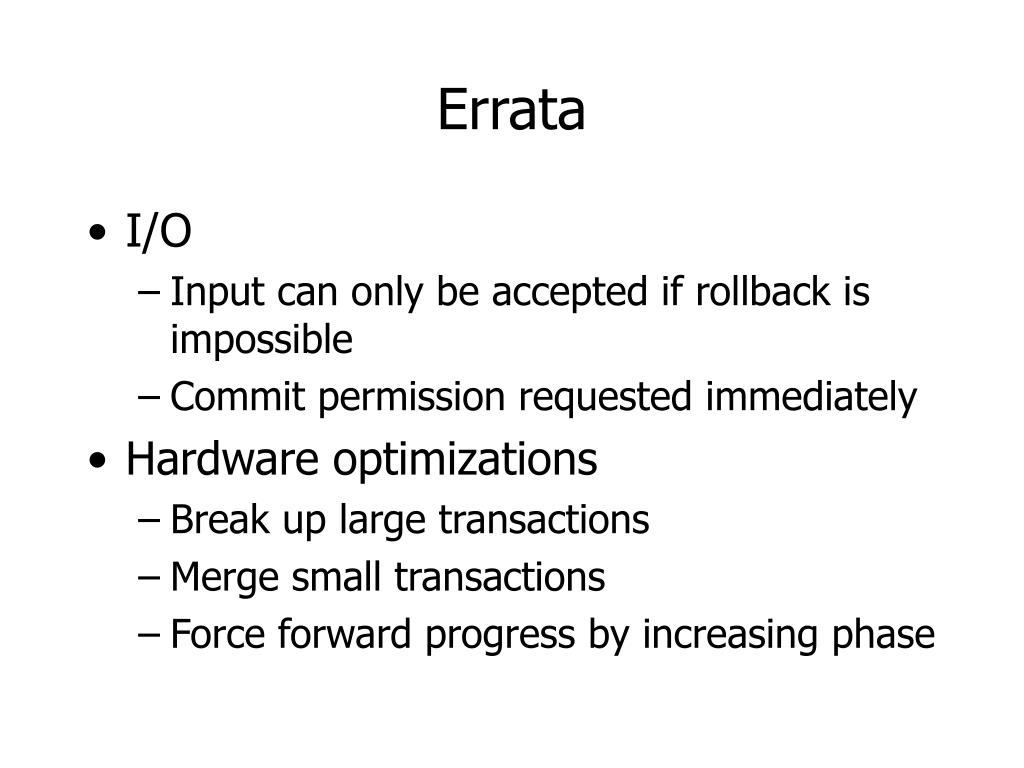 Errata

• I/O
– Input can only be accepted if rollback is impossible
– Commit permission requested immediately
• Hardware optimizations
– Break up large transactions
– Merge small transactions
– Force forward progress by increasing phase